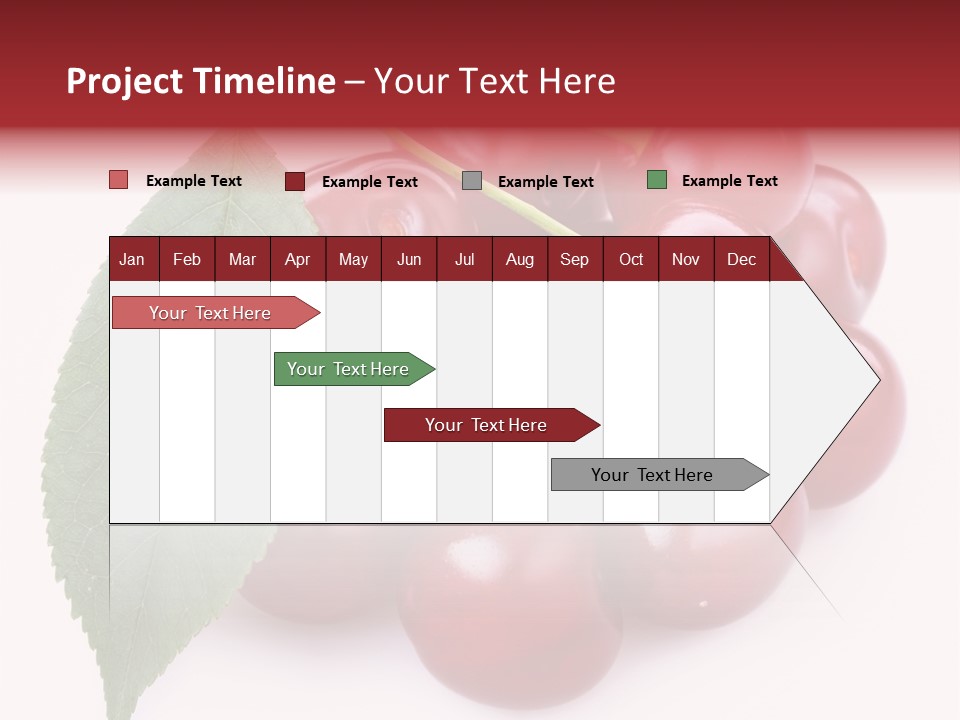 Project Timeline – Your Text Here

Example Text
Example Text
Example Text
Example Text

| Jan | Feb | Mar | Apr | May | Jun | Jul | Aug | Sep | Oct | Nov | Dec |
|---|---|---|---|---|---|---|---|---|---|---|---|

Your Text Here
Your Text Here
Your Text Here
Your Text Here